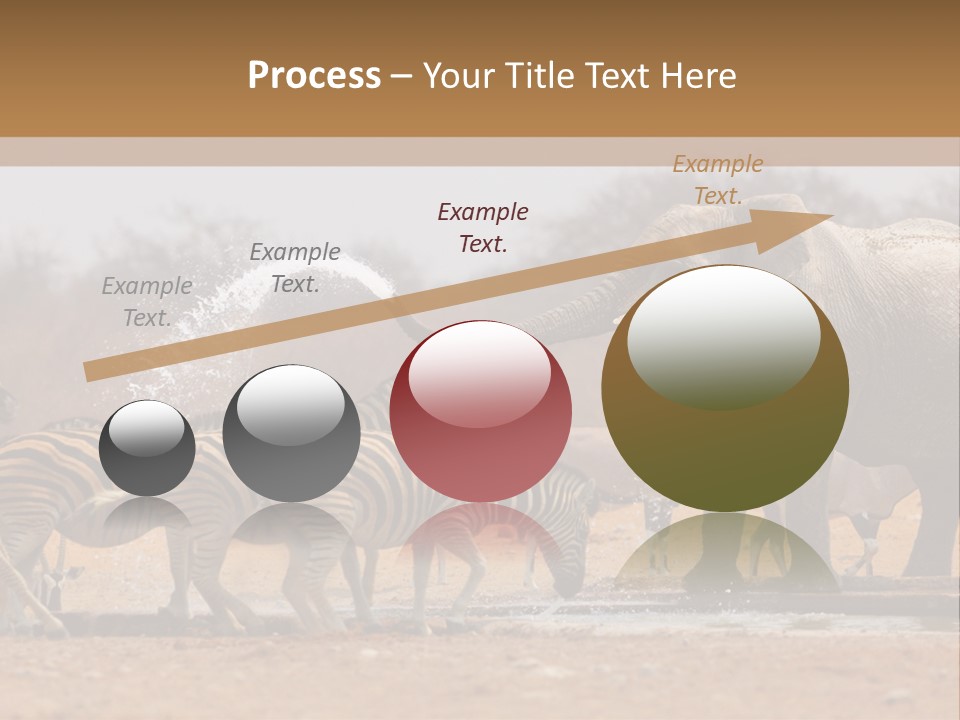 Process – Your Title Text Here

Example Text.

Example Text.

Example Text.

Example Text.